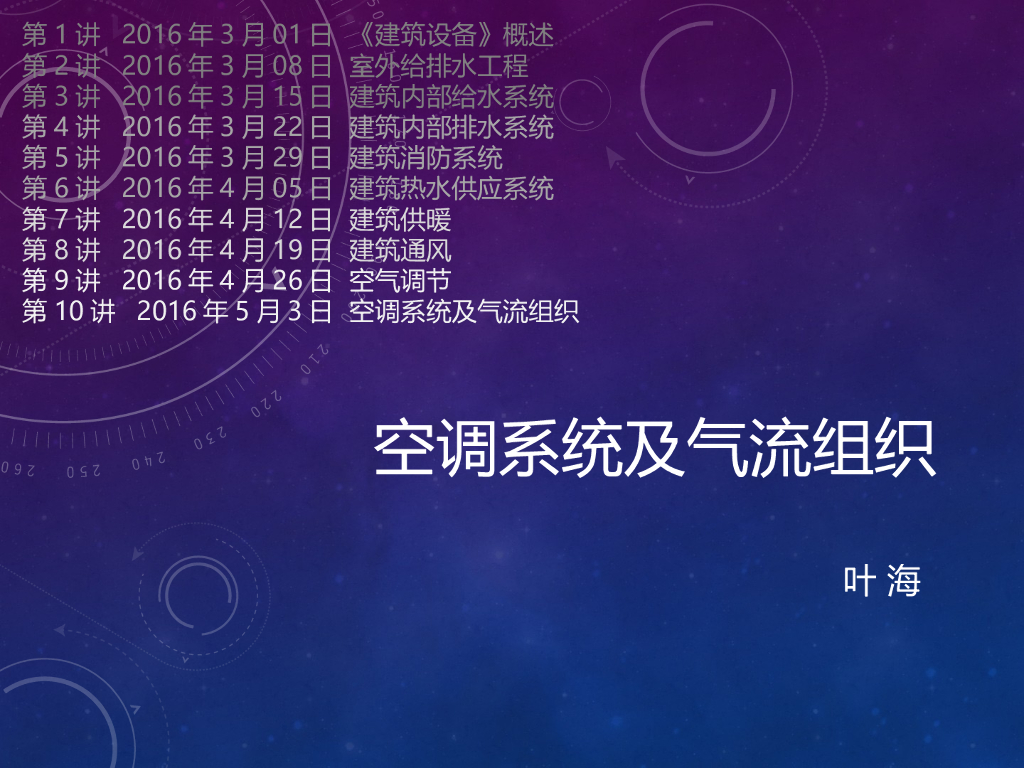 第 1 讲 2016 年 3 月 01 日 《建筑设备》概述
第 2 讲 2016 年 3 月 08 日 室外给排水工程
第 3 讲 2016 年 3 月 15 日 建筑内部给水系统
第 4 讲 2016 年 3 月 22 日 建筑内部排水系统
第 5 讲 2016 年 3 月 29 日 建筑消防系统
第 6 讲 2016 年 4 月 05 日 建筑热水供应系统
第 7 讲 2016 年 4 月 12 日 建筑供暖
第 8 讲 2016 年 4 月 19 日 建筑通风
第 9 讲 2016 年 4 月 26 日 空气调节
第 10 讲 2016 年 5 月 3 日 空调系统及气流组织

210 220 230 240 250 260

空调系统及气流组织

叶 海